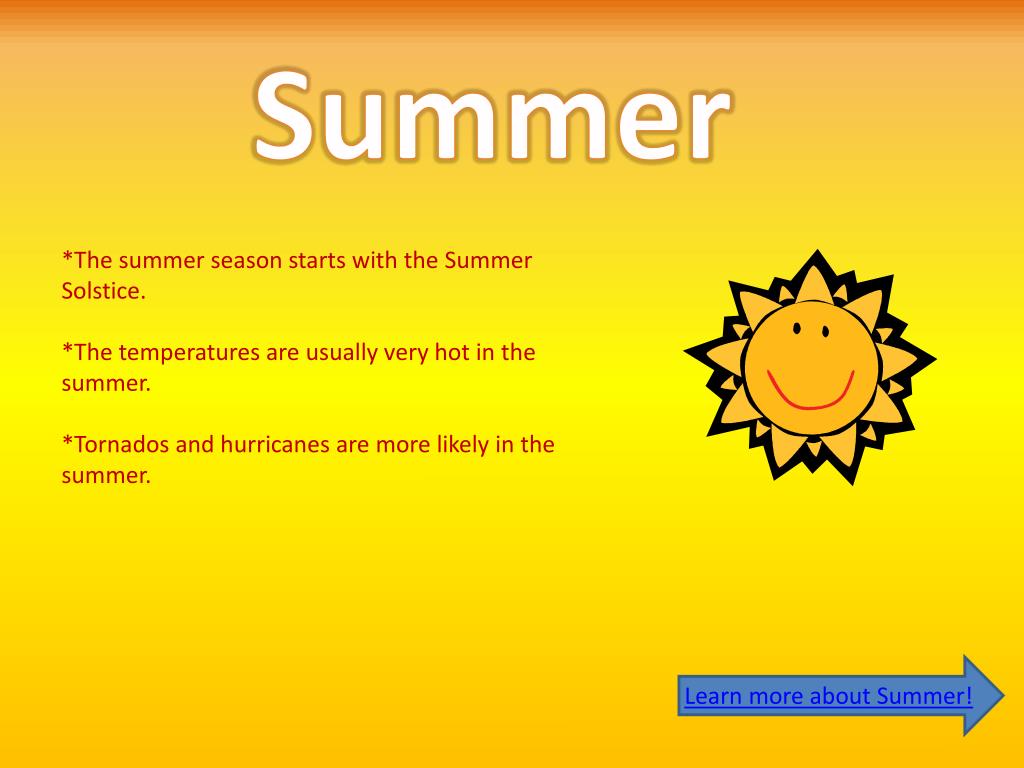 Summer

*The summer season starts with the Summer Solstice.

*The temperatures are usually very hot in the summer.

*Tornados and hurricanes are more likely in the summer.

Learn more about Summer!